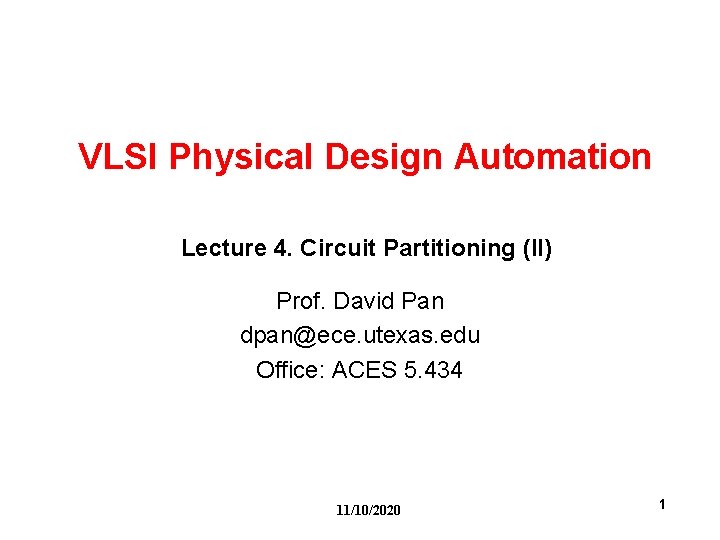 VLSI Physical Design Automation

Lecture 4. Circuit Partitioning (II)

Prof. David Pan
dpan@ece.utexas.edu
Office: ACES 5.434

11/10/2020

1